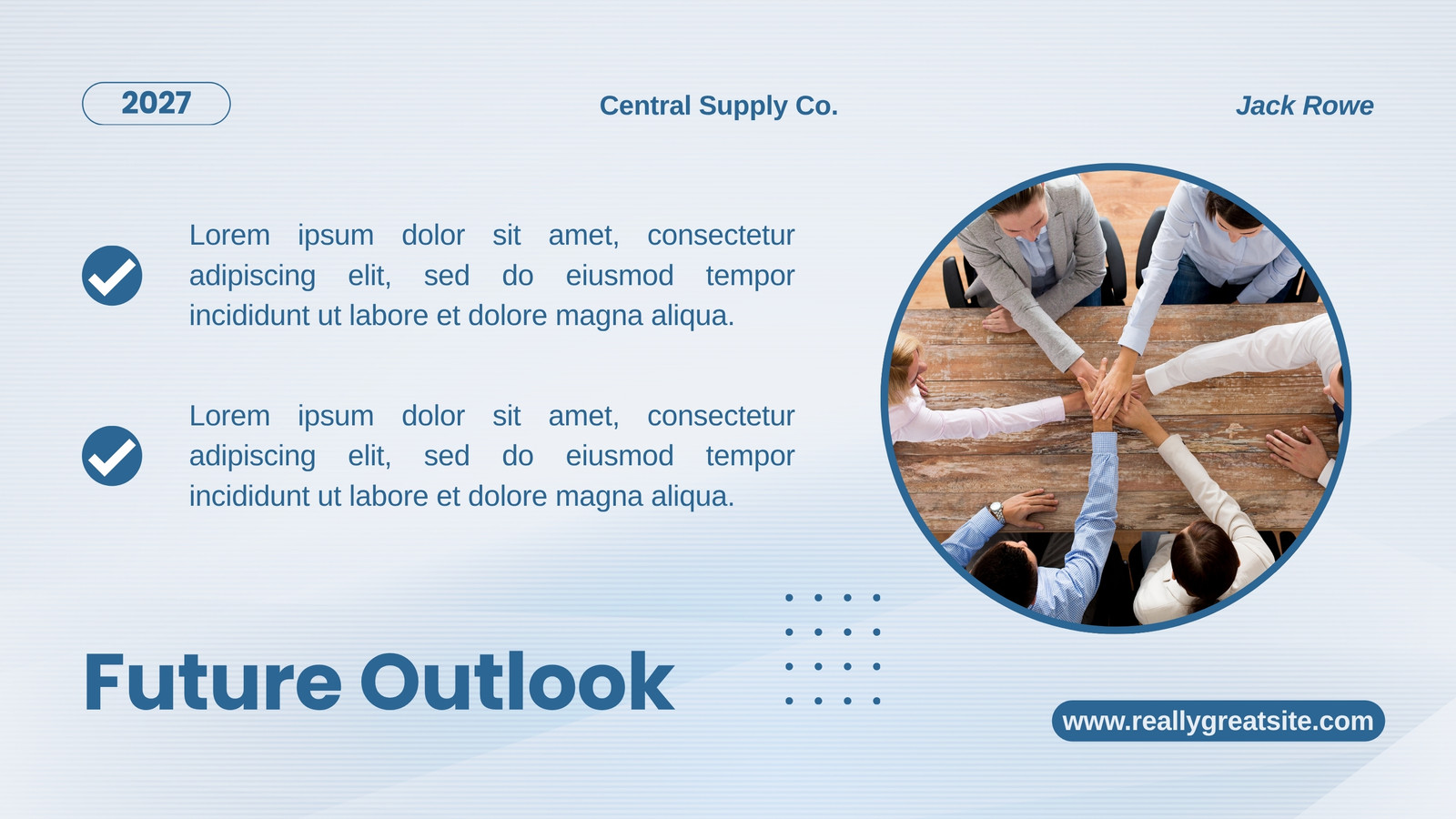 2027

Central Supply Co.

Jack Rowe

Lorem ipsum dolor sit amet, consectetur adipiscing elit, sed do eiusmod tempor incididunt ut labore et dolore magna aliqua.

Lorem ipsum dolor sit amet, consectetur adipiscing elit, sed do eiusmod tempor incididunt ut labore et dolore magna aliqua.

Future Outlook

www.reallygreatsite.com